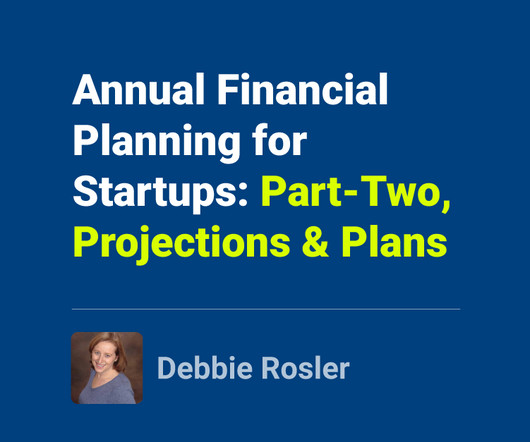 Annual Financial Planning for Startups: Part-Two, Projections & Plans

Debbie Rosler